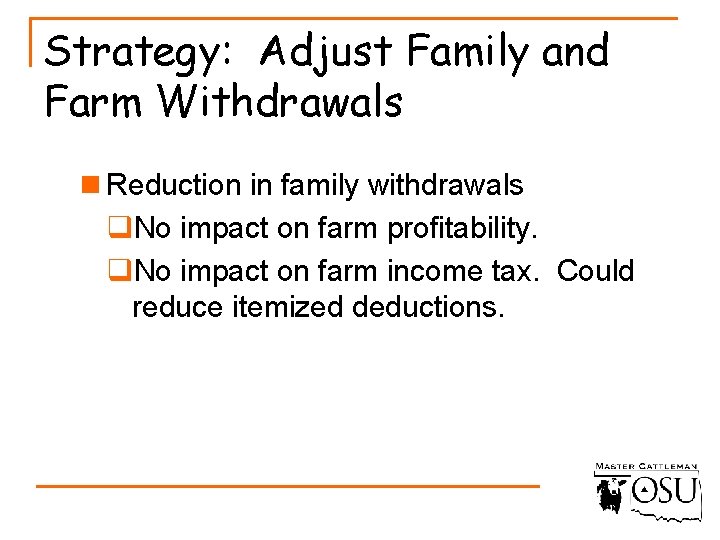 Strategy: Adjust Family and Farm Withdrawals

Reduction in family withdrawals

No impact on farm profitability.

No impact on farm income tax. Could reduce itemized deductions.

MASTER CATTLEMAN

OSU